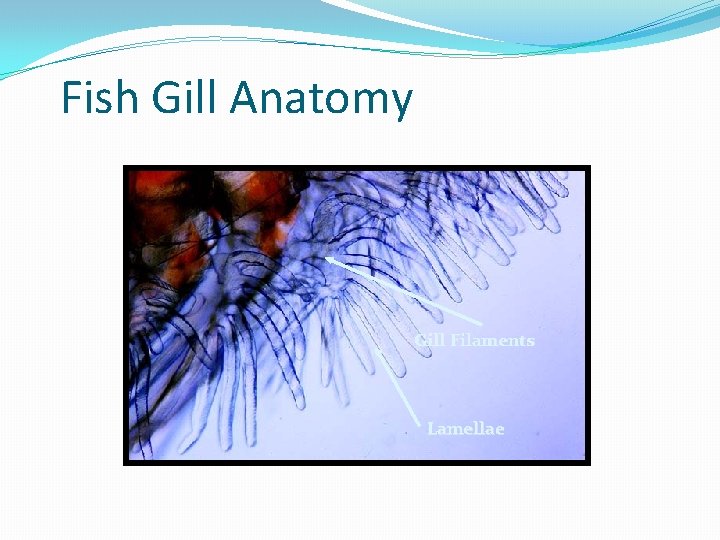 Fish Gill Anatomy

Gill Filaments

Lamellae